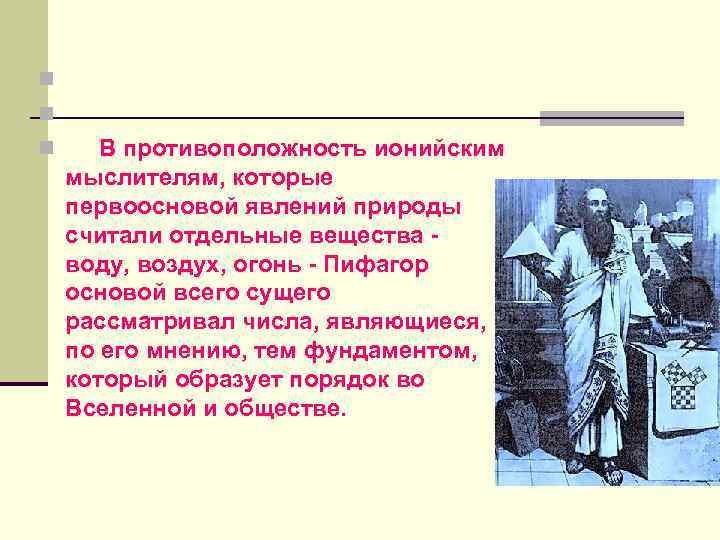 В противоположность ионийским мыслителям, которые первоосновой явлений природы считали отдельные вещества - воду, воздух, огонь - Пифагор основой всего сущего рассматривал числа, являющиеся, по его мнению, тем фундаментом, который образует порядок во Вселенной и обществе.